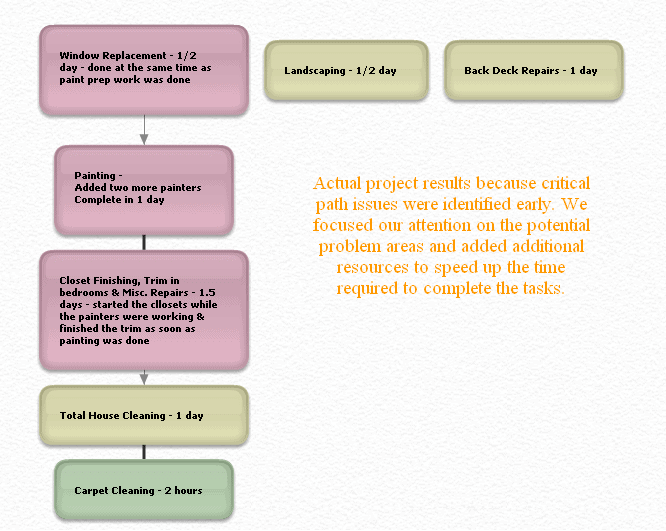 Window Replacement - 1/2 day - done at the same time as paint prep work was done

Landscaping - 1/2 day

Back Deck Repairs - 1 day

Painting -
Added two more painters
Complete in 1 day

Actual project results because critical path issues were identified early. We focused our attention on the potential problem areas and added additional resources to speed up the time required to complete the tasks.

Closet Finishing, Trim in bedrooms & Misc. Repairs - 1.5 days - started the cllosets while the painters were working & finished the trim as soon as painting was done

Total House Cleaning - 1 day

Carpet Cleaning - 2 hours